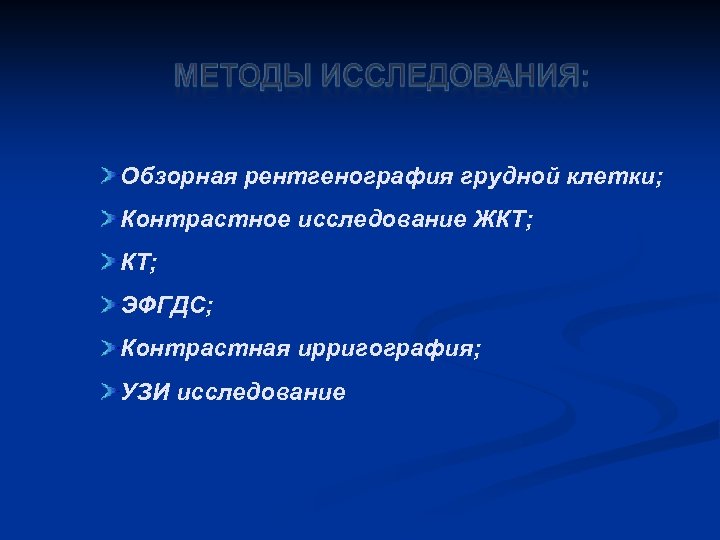 МЕТОДЫ ИССЛЕДОВАНИЯ:

Обзорная рентгенография грудной клетки;
Контрастное исследование ЖКТ;
КТ;
ЭФГДС;
Контрастная ирригография;
УЗИ исследование